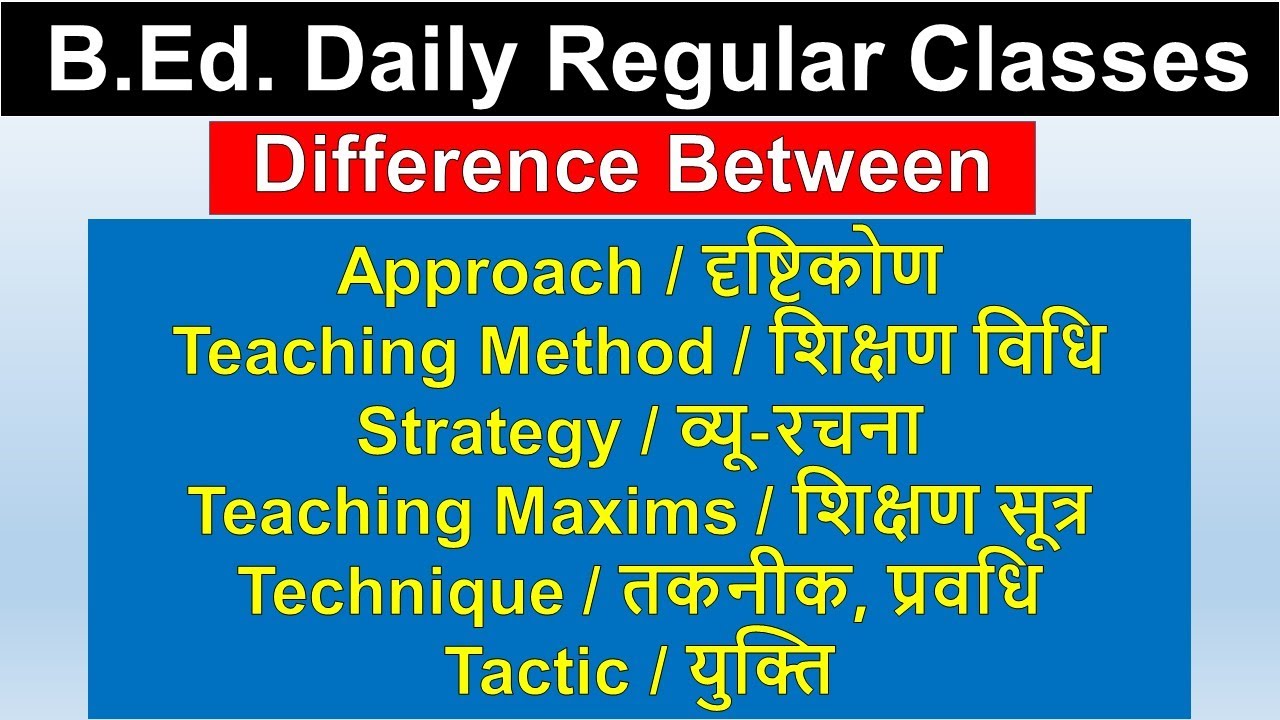 B.Ed. Daily Regular Classes

Difference Between

Approach / दृष्टिकोण
Teaching Method / शिक्षण विधि
Strategy / व्यू-रचना
Teaching Maxims / शिक्षण सूत्र
Technique / तकनीक, प्रवधि
Tactic / युक्ति